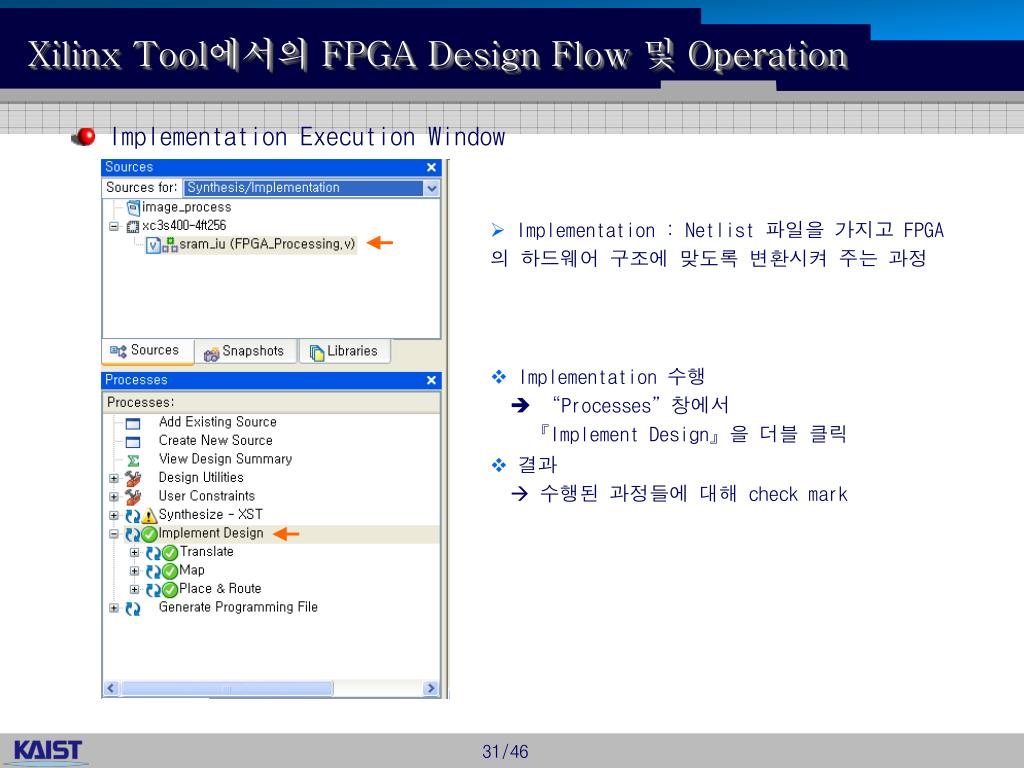 Xilinx Tool에서의 FPGA Design Flow 및 Operation

Implementation Execution Window

Sources
Sources for: Synthesis/Implementation
image_process
xc3s400-4ft256
sram_iu (FPGA_Processing.v)

Sources Snapshots Libraries

Processes
Processes:
Add Existing Source
Create New Source
View Design Summary
Design Utilities
User Constraints
Synthesize - XST
Implement Design
Translate
Map
Place & Route
Generate Programming File

➢ Implementation : Netlist 파일을 가지고 FPGA의 하드웨어 구조에 맞도록 변환시켜 주는 과정

❖ Implementation 수행
➔ "Processes" 창에서
『Implement Design』을 더블 클릭
❖ 결과
→ 수행된 과정들에 대해 check mark

KAIST

31/46